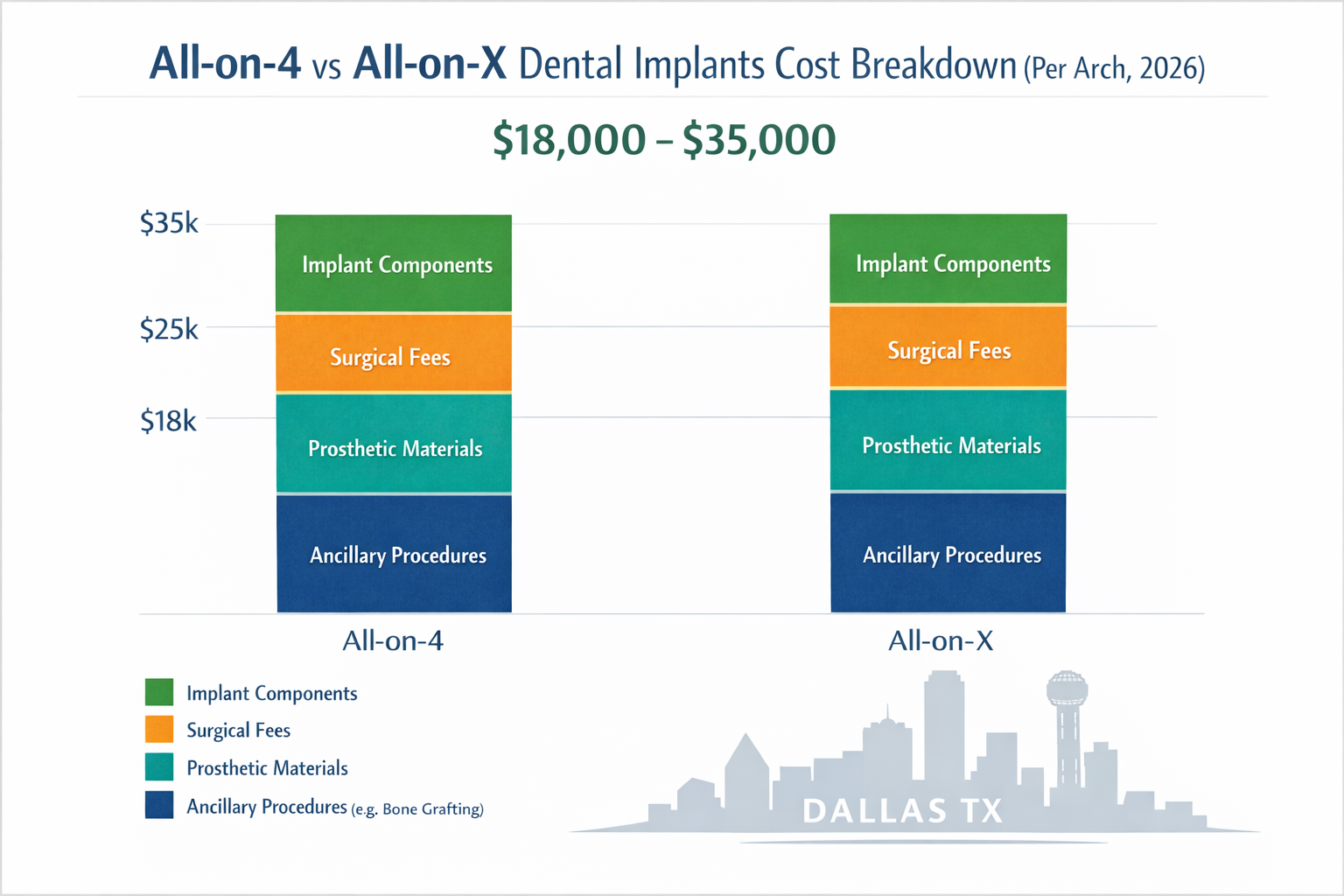 All-on-4 vs All-on-X Dental Implants Cost Breakdown (Per Arch, 2026)

$18,000 – $35,000

$35k
$25k
$18k

Implant Components
Surgical Fees
Prosthetic Materials
Ancillary Procedures

Implant Components
Surgical Fees
Prosthetic Materials
Ancillary Procedures

All-on-4
All-on-X

Implant Components
Surgical Fees
Prosthetic Materials
Ancillary Procedures (e.g. Bone Grafting)

DALLAS TX